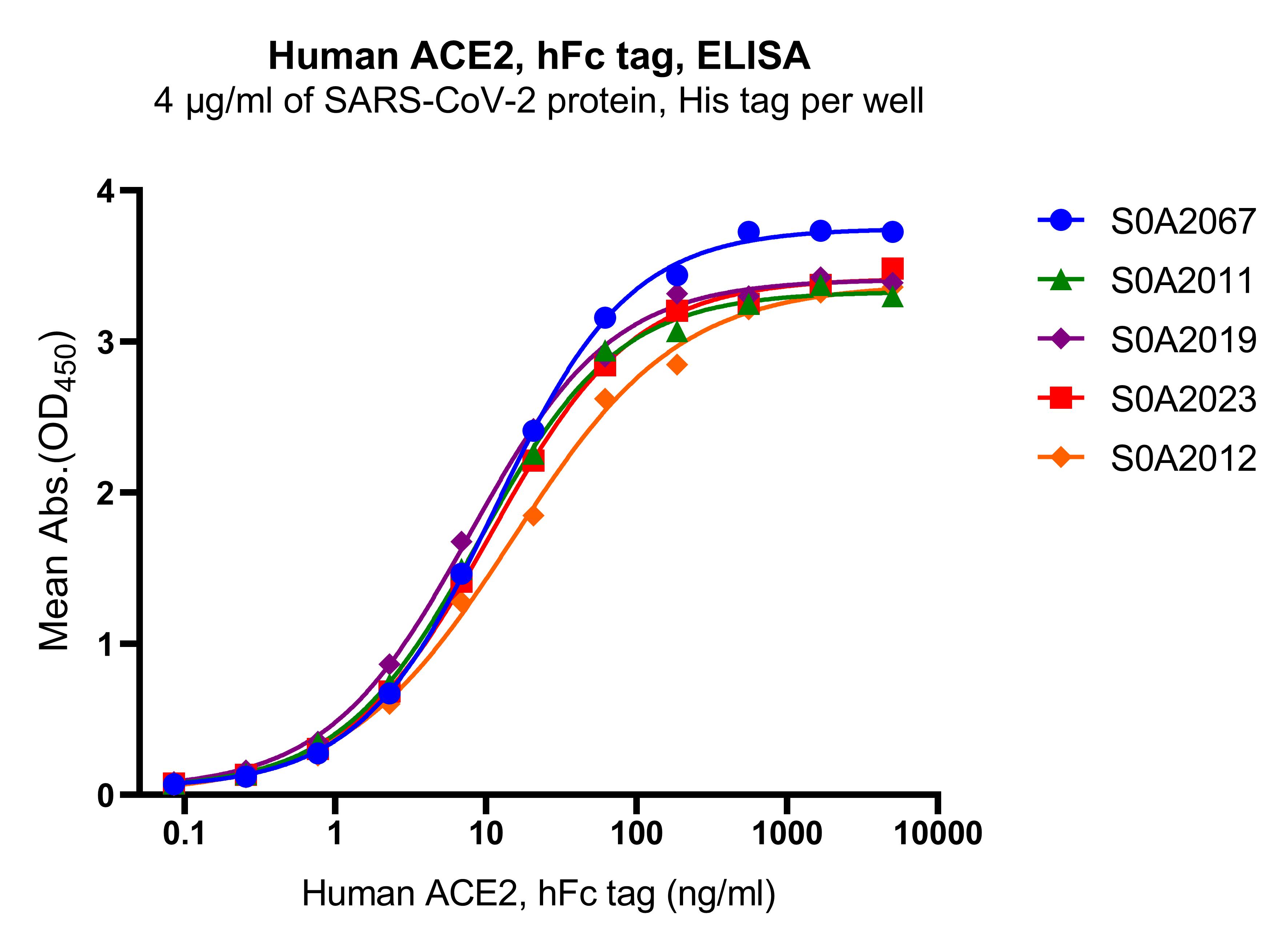 Human ACE2, hFc tag, ELISA
4 µg/ml of SARS-CoV-2 protein, His tag per well

Mean Abs.($OD_{450}$)

4
3
2
1
0

0.1
1
10
100
1000
10000

Human ACE2, hFc tag (ng/ml)

S0A2067
S0A2011
S0A2019
S0A2023
S0A2012